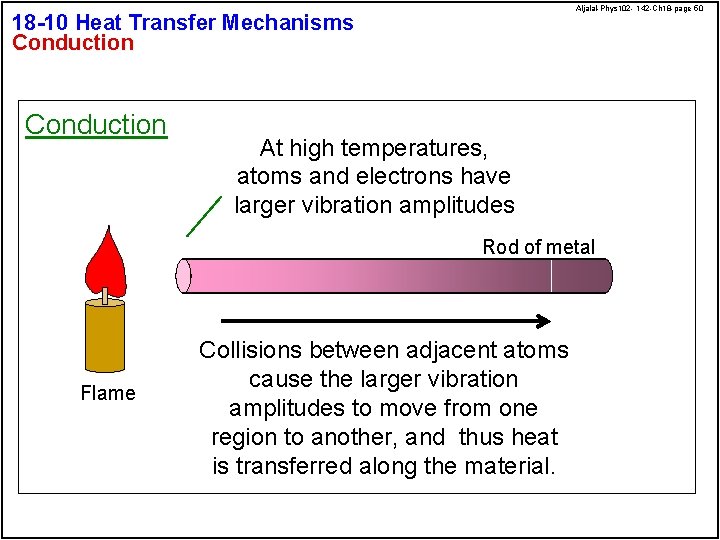 Aljalal-Phys102- 142-Ch18-page 60

18-10 Heat Transfer Mechanisms
Conduction

Conduction

At high temperatures, atoms and electrons have larger vibration amplitudes

Rod of metal

Flame

Collisions between adjacent atoms cause the larger vibration amplitudes to move from one region to another, and thus heat is transferred along the material.